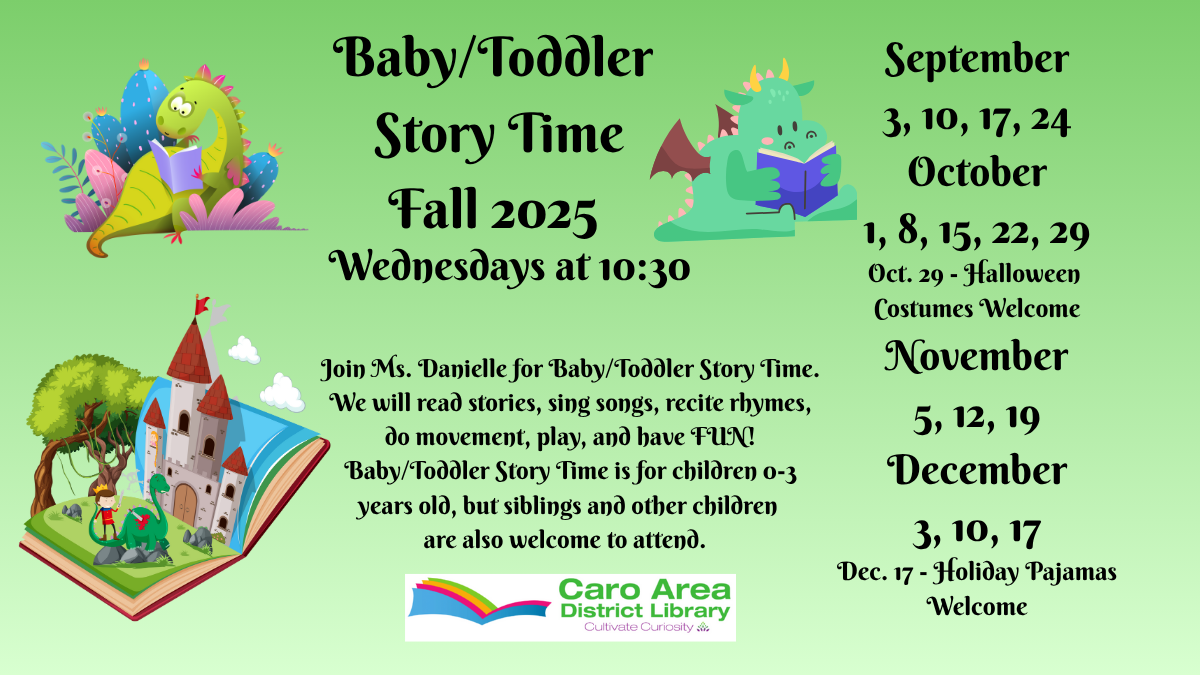 Baby/Toddler Story Time Fall 2025 Wednesdays at 10:30

Join Ms. Danielle for Baby/Toddler Story Time. We will read stories, sing songs, recite rhymes, do movement, play, and have FUN! Baby/Toddler Story Time is for children 0-3 years old, but siblings and other children are also welcome to attend.

Caro Area District Library
Cultivate Curiosity

September
3, 10, 17, 24
October
1, 8, 15, 22, 29
Oct. 29 - Halloween Costumes Welcome
November
5, 12, 19
December
3, 10, 17
Dec. 17 - Holiday Pajamas Welcome